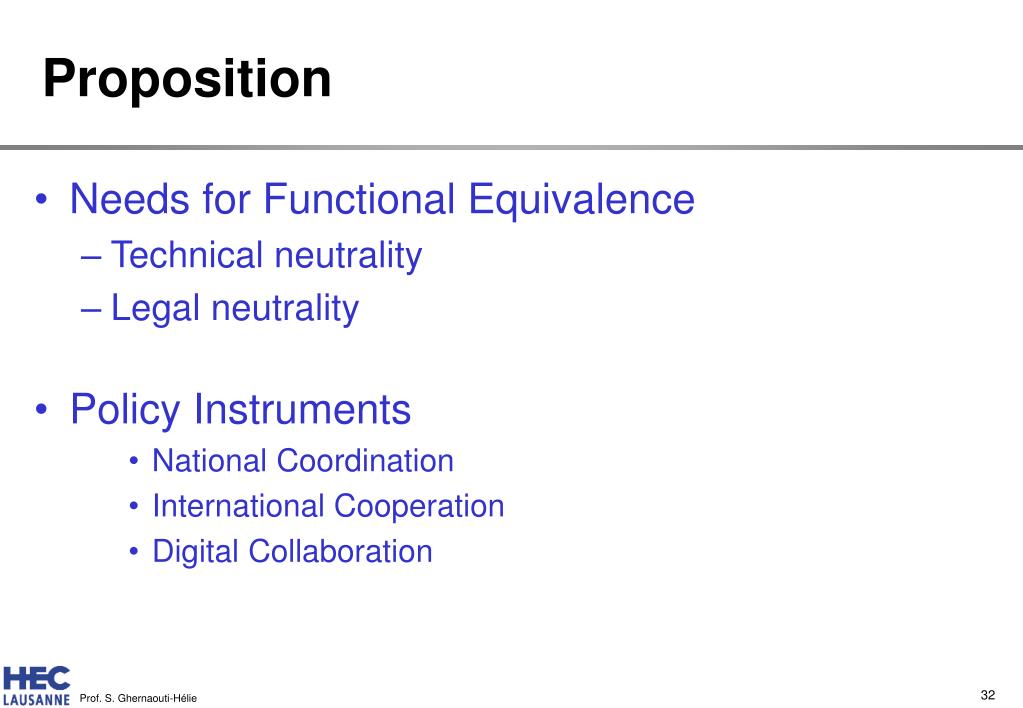 Proposition

• Needs for Functional Equivalence
– Technical neutrality
– Legal neutrality

• Policy Instruments
• National Coordination
• International Cooperation
• Digital Collaboration

HEC LAUSANNE

Prof. S. Ghernaouti-Hélie

32